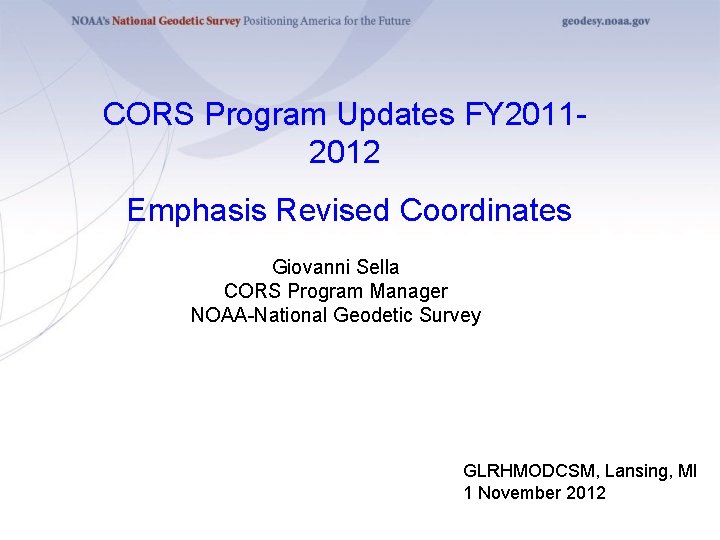 NOAA's National Geodetic Survey Positioning America for the Future geodesy.noaa.gov

CORS Program Updates FY2011-2012

Emphasis Revised Coordinates

Giovanni Sella
CORS Program Manager
NOAA-National Geodetic Survey

GLRHMODCSM, Lansing, MI
1 November 2012